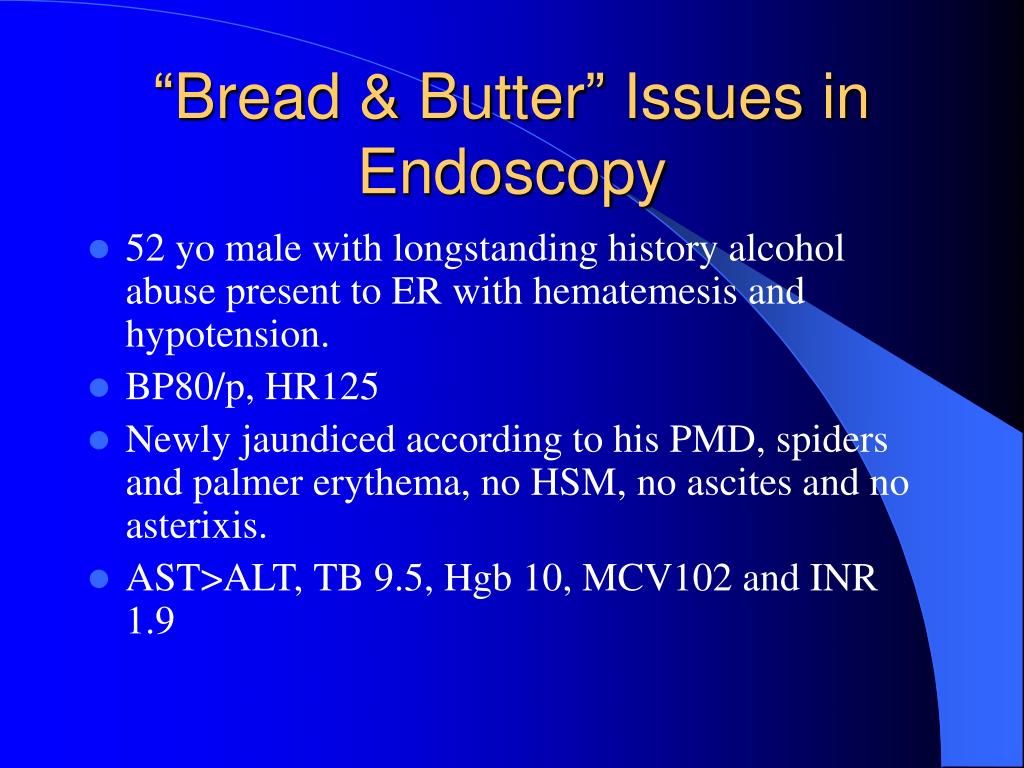 “Bread & Butter” Issues in Endoscopy

- 52 yo male with longstanding history alcohol abuse present to ER with hematemesis and hypotension.
- BP80/p, HR125
- Newly jaundiced according to his PMD, spiders and palmer erythema, no HSM, no ascites and no asterixis.
- AST>ALT, TB 9.5, Hgb 10, MCV102 and INR 1.9